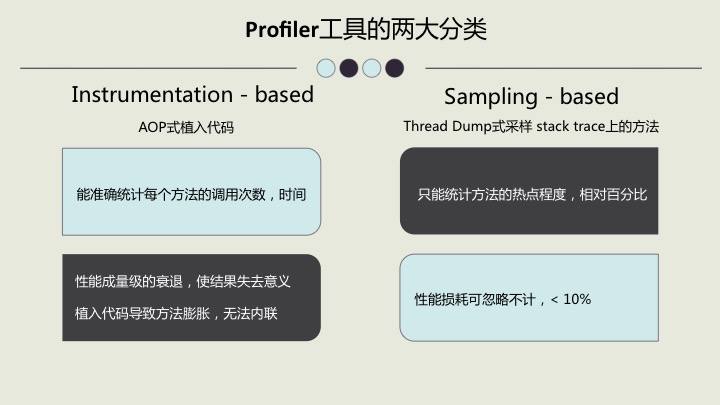 Profiler工具的两大分类

Instrumentation - based

AOP式植入代码

能准确统计每个方法的调用次数，时间

性能成量级的衰退，使结果失去意义

植入代码导致方法膨胀，无法内联

Sampling - based

Thread Dump式采样 stack trace上的方法

只能统计方法的热点程度，相对百分比

性能损耗可忽略不计，< 10%